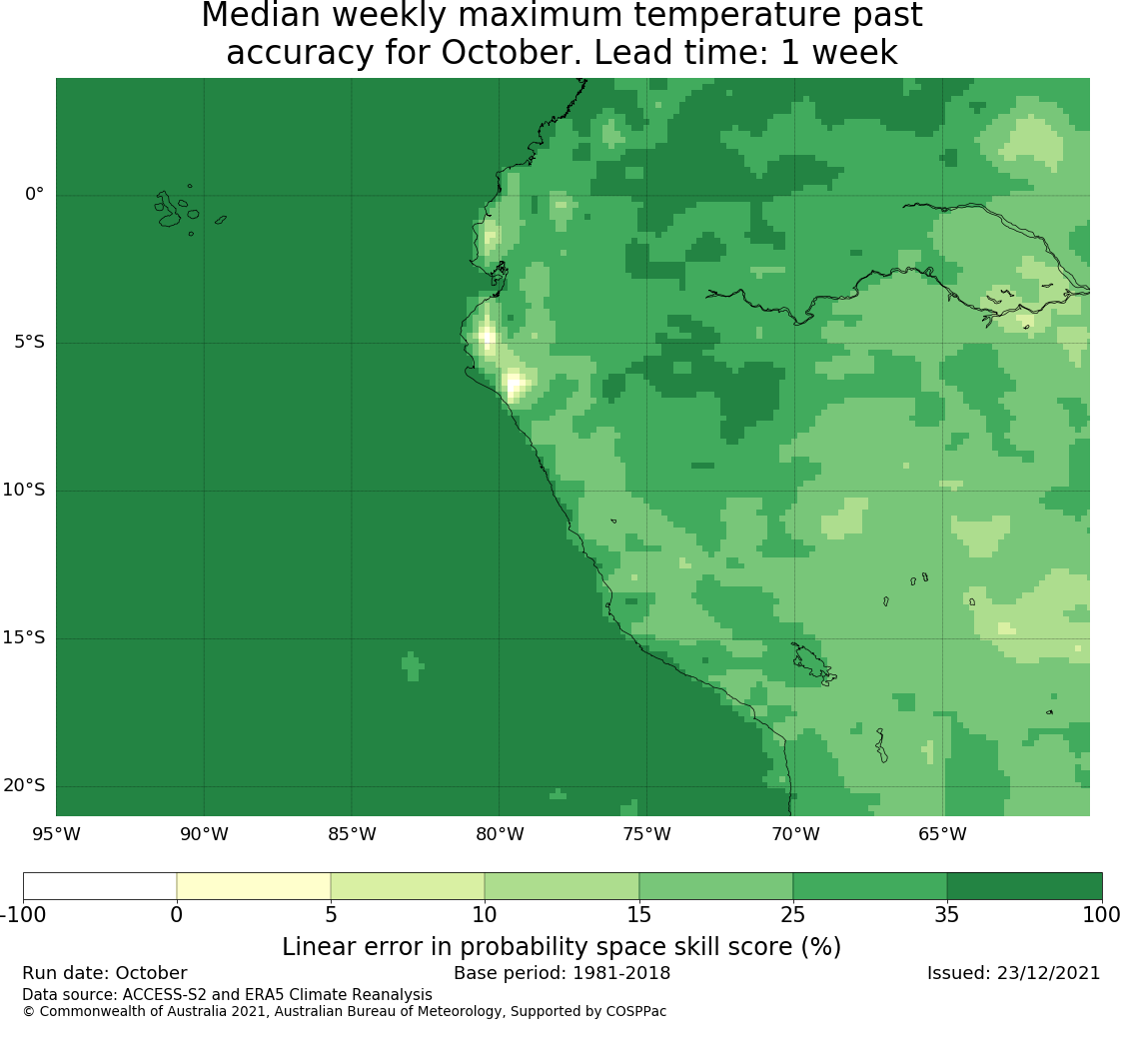 Median weekly maximum temperature past accuracy for October. Lead time: 1 week

0°
5°S
10°S
15°S
20°S

95°W 90°W 85°W 80°W 75°W 70°W 65°W

-100 0 5 10 15 25 35 100

Linear error in probability space skill score (%)

Run date: October
Base period: 1981-2018
Issued: 23/12/2021

Data source: ACCESS-S2 and ERA5 Climate Reanalysis
© Commonwealth of Australia 2021, Australian Bureau of Meteorology, Supported by COSPPac